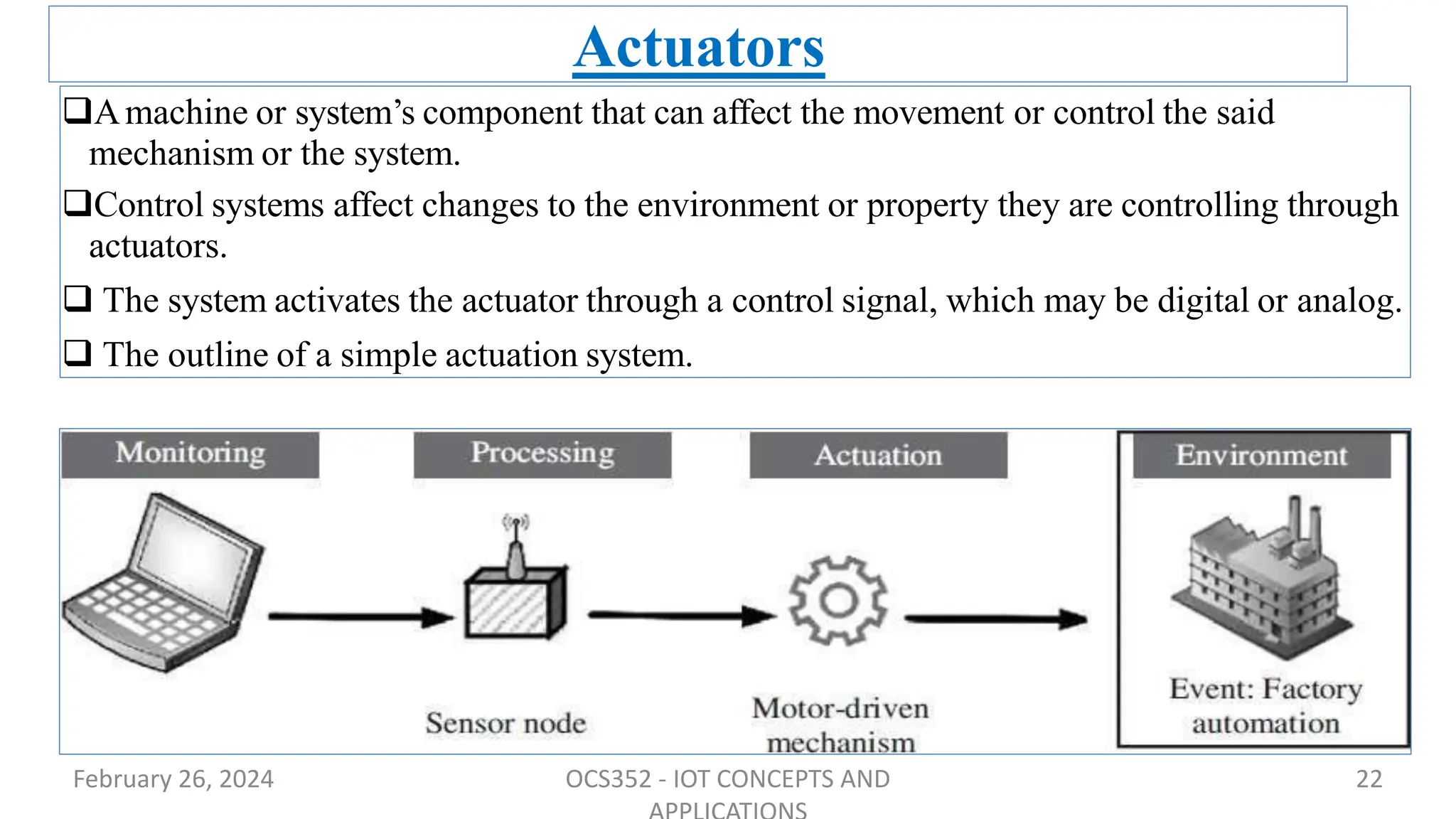 Actuators

❑A machine or system's component that can affect the movement or control the said mechanism or the system.

❑Control systems affect changes to the environment or property they are controlling through actuators.

❑ The system activates the actuator through a control signal, which may be digital or analog.

❑ The outline of a simple actuation system.

Monitoring

Processing

Actuation

Environment

Sensor node

Motor-driven mechanism

Event: Factory automation

February 26, 2024

OCS352 - IOT CONCEPTS AND APPLICATIONS

22